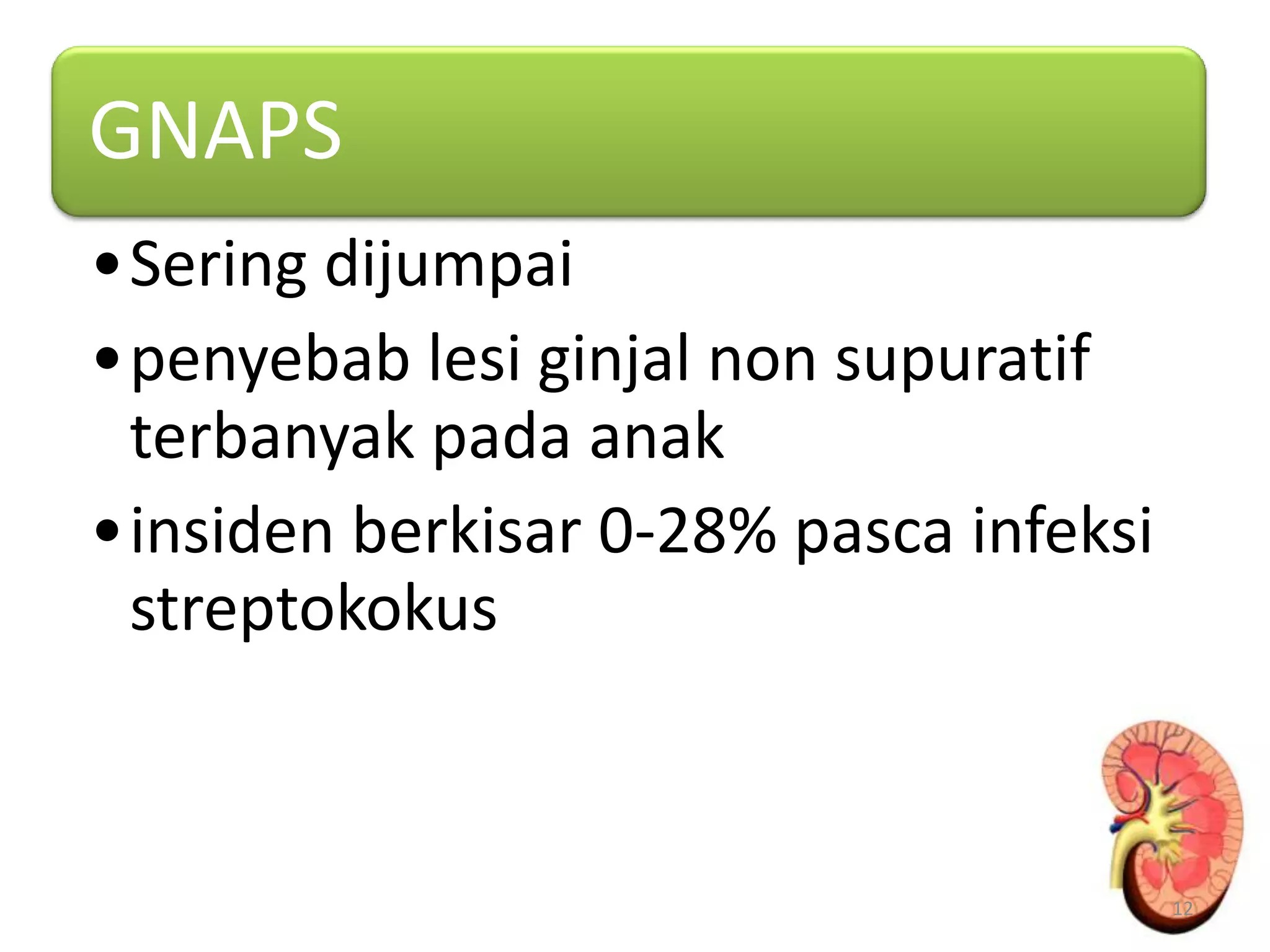 GNAPS

• Sering dijumpai
• penyebab lesi ginjal non supuratif terbanyak pada anak
• insiden berkisar 0-28% pasca infeksi streptokokus

12